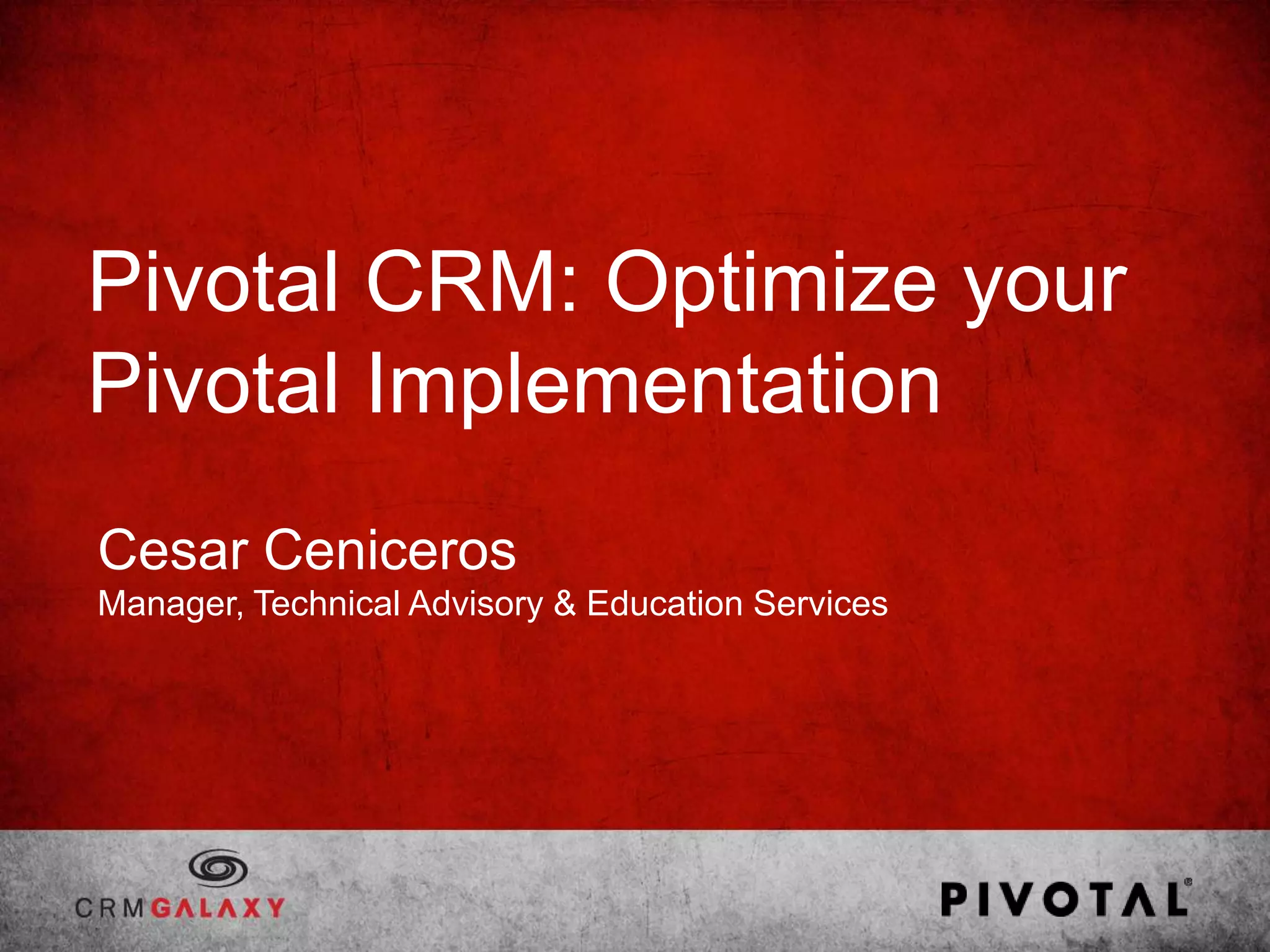 Pivotal CRM: Optimize your Pivotal Implementation

Cesar Ceniceros
Manager, Technical Advisory & Education Services

CRMGALAXY

PIVOTAL®